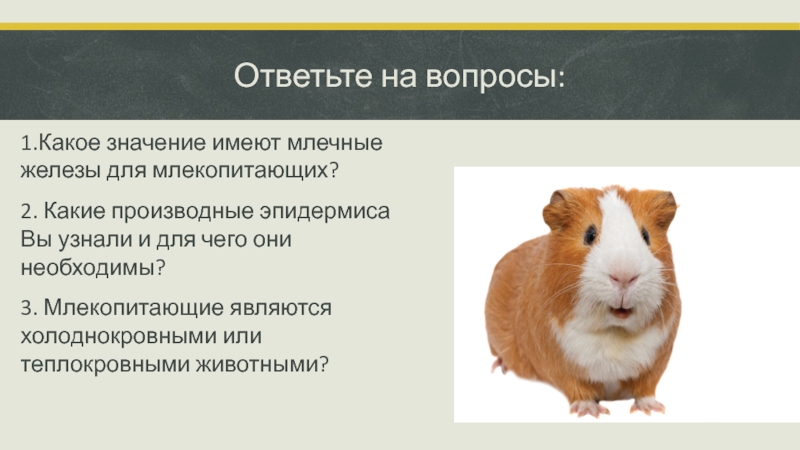 Ответьте на вопросы:

1.Какое значение имеют млечные железы для млекопитающих?

2. Какие производные эпидермиса Вы узнали и для чего они необходимы?

3. Млекопитающие являются холоднокровными или теплокровными животными?